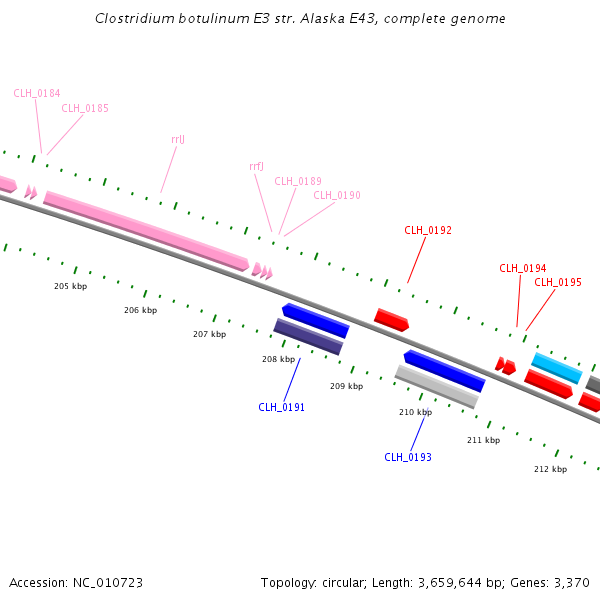 Clostridium botulinum E3 str. Alaska E43, complete genome

CLH_0184
CLH_0185
rrlJ
rrfJ
CLH_0189
CLH_0190
CLH_0192
CLH_0194
CLH_0195

205 kbp
206 kbp
207 kbp
208 kbp
209 kbp
210 kbp
211 kbp
212 kbp

CLH_0191
CLH_0193

Accession: NC_010723

Topology: circular; Length: 3,659,644 bp; Genes: 3,370